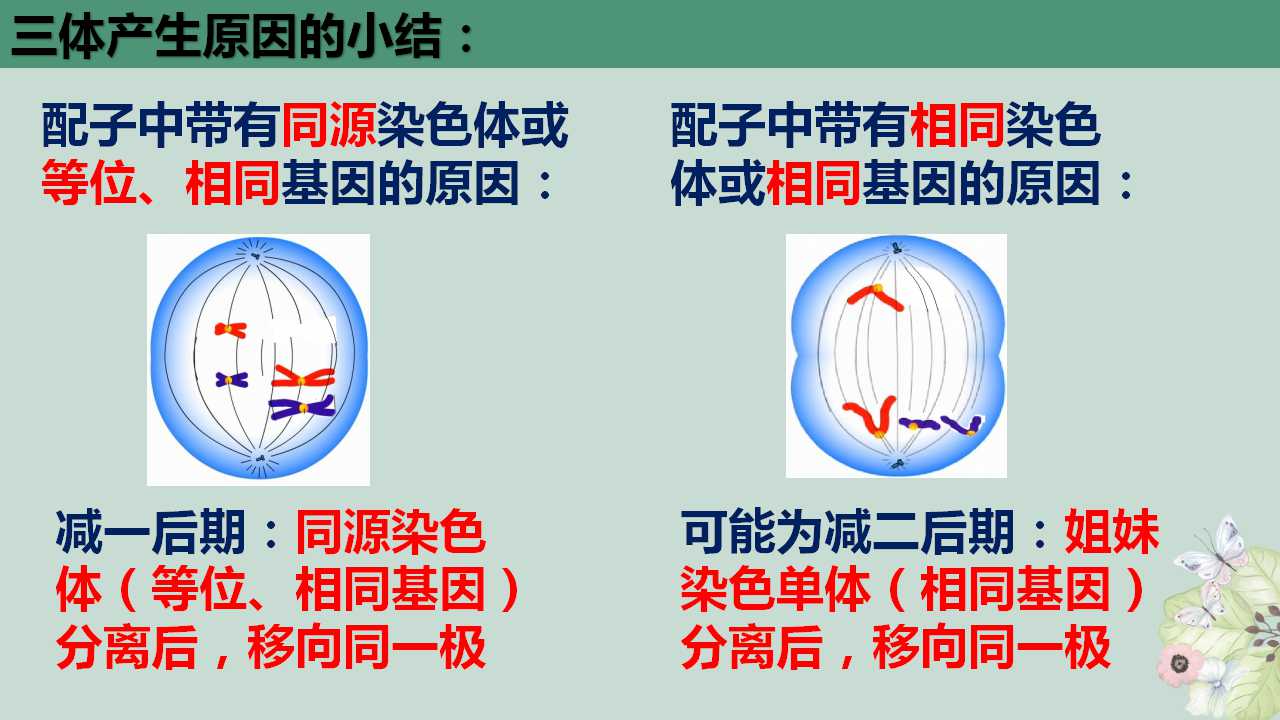 三体产生原因的小结：

配子中带有同源染色体或等位、相同基因的原因：

减一后期：同源染色体（等位、相同基因）分离后，移向同一极

配子中带有相同染色体或相同基因的原因：

可能为减二后期：姐妹染色单体（相同基因）分离后，移向同一极